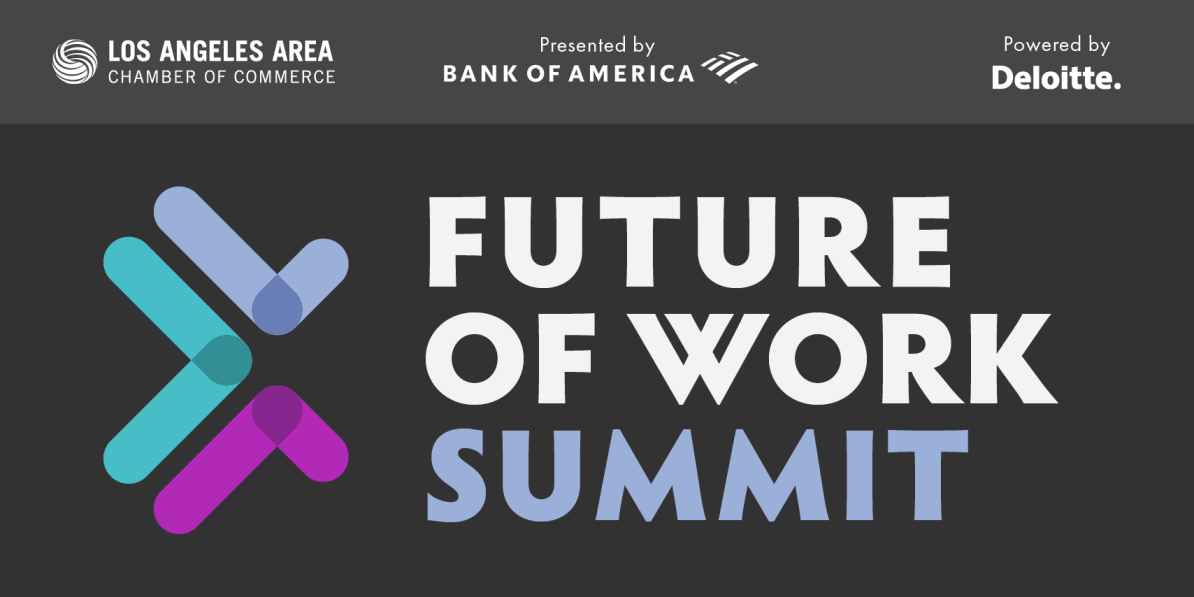 LOS ANGELES AREA
CHAMBER OF COMMERCE

Presented by
BANK OF AMERICA

Powered by
Deloitte.

FUTURE
OF WORK
SUMMIT